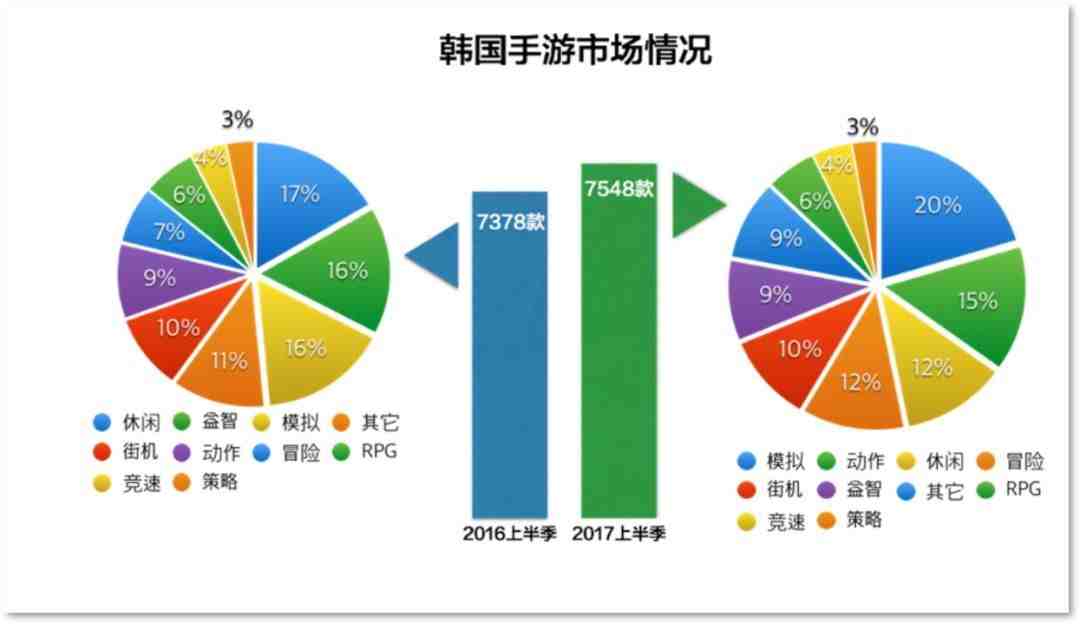 韩国手游市场情况

3%
4%
6%
7%
9%
10%
11%
16%
16%
17%

休闲 益智 模拟 其它
街机 动作 冒险 RPG
竞速 策略

7378款
7548款

2016上半季
2017上半季

3%
4%
6%
9%
9%
10%
12%
12%
15%
20%

模拟 动作 休闲 冒险
街机 益智 其它 RPG
竞速 策略